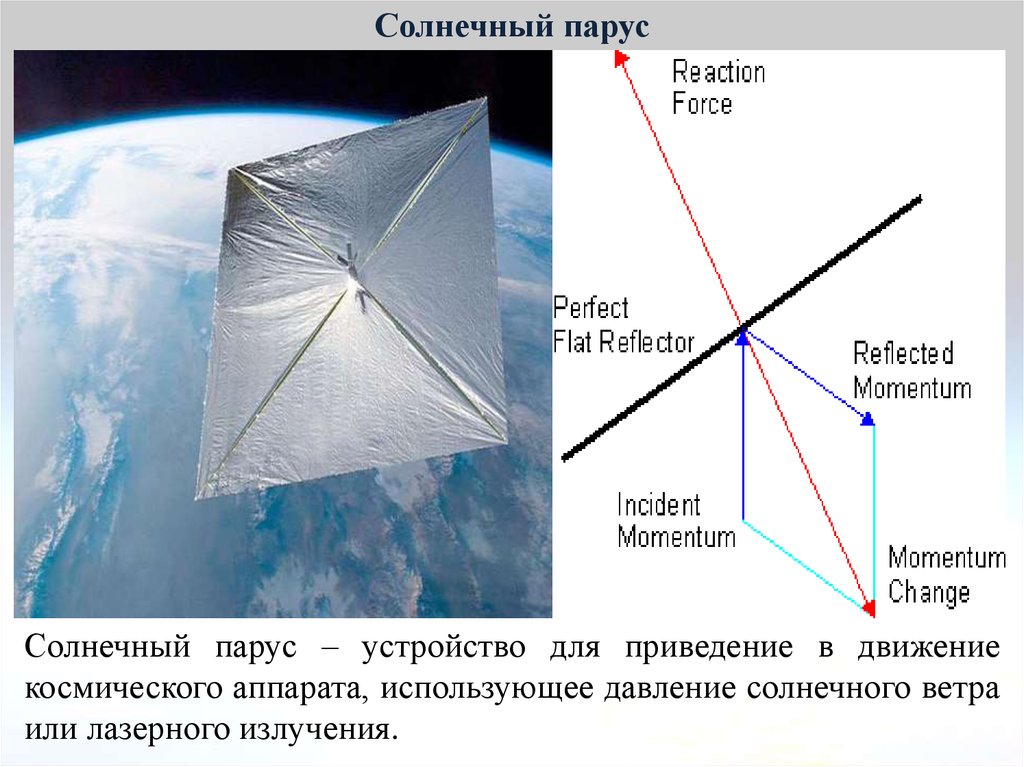 Солнечный парус

Reaction Force

Perfect Flat Reflector

Reflected Momentum

Incident Momentum

Momentum Change

Солнечный парус – устройство для приведение в движение космического аппарата, использующее давление солнечного ветра или лазерного излучения.